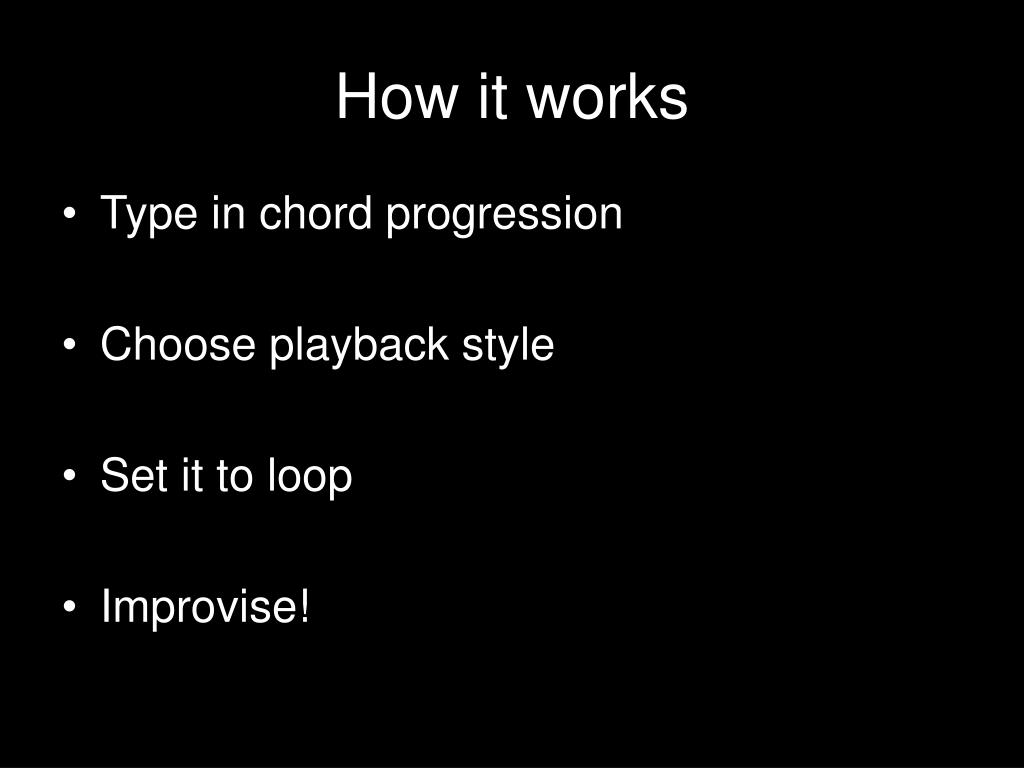 How it works

• Type in chord progression

• Choose playback style

• Set it to loop

• Improvise!